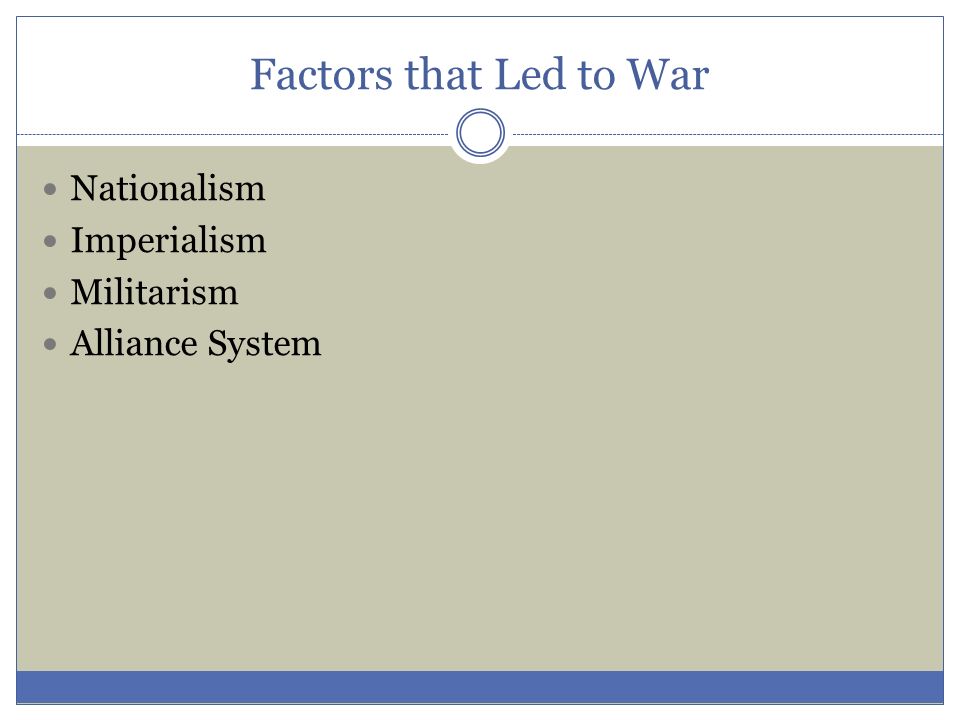 Factors that Led to War

- Nationalism
- Imperialism
- Militarism
- Alliance System